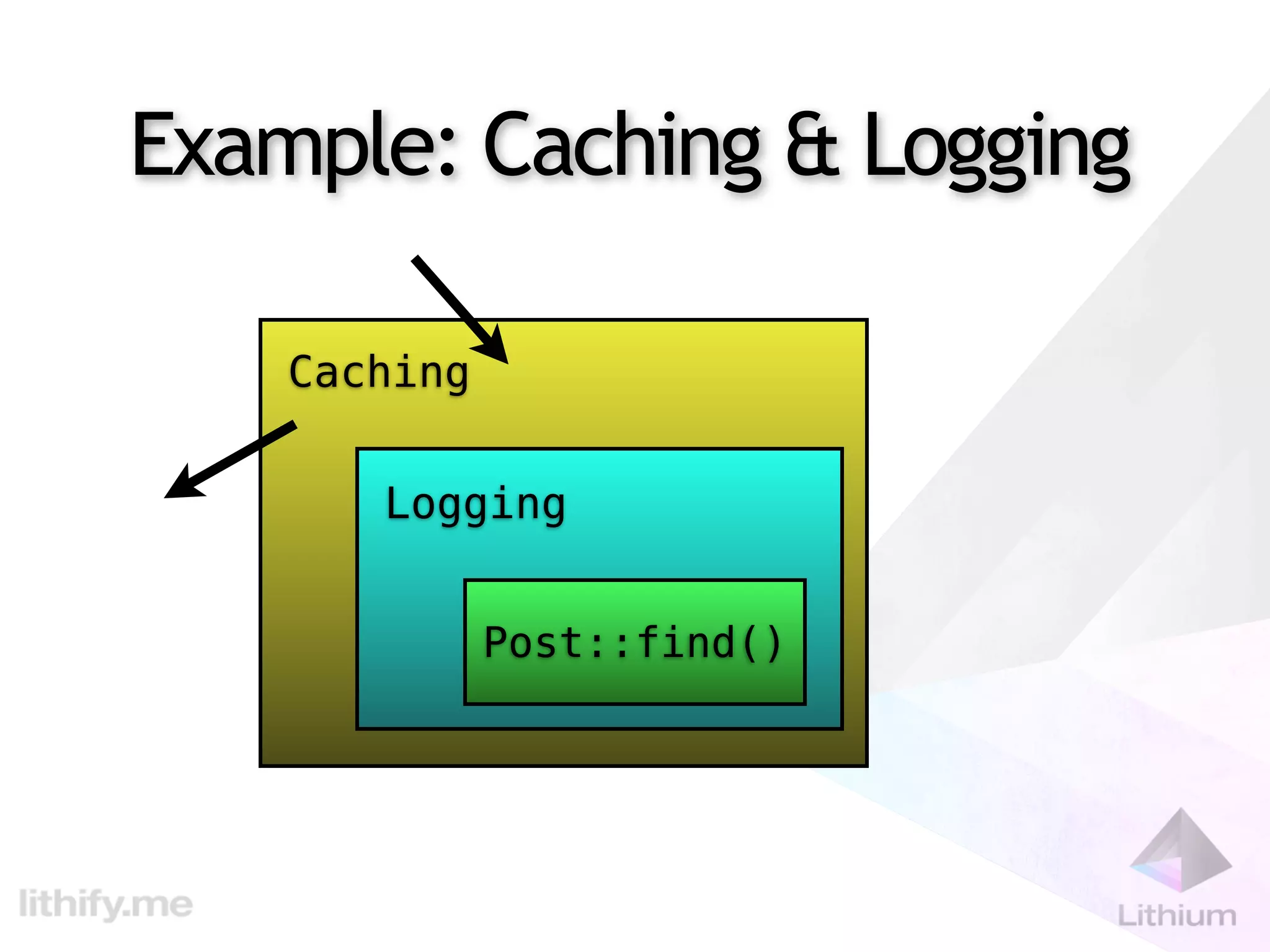 Example: Caching & Logging

Caching

Logging

Post::find()

lithify.me

Lithium